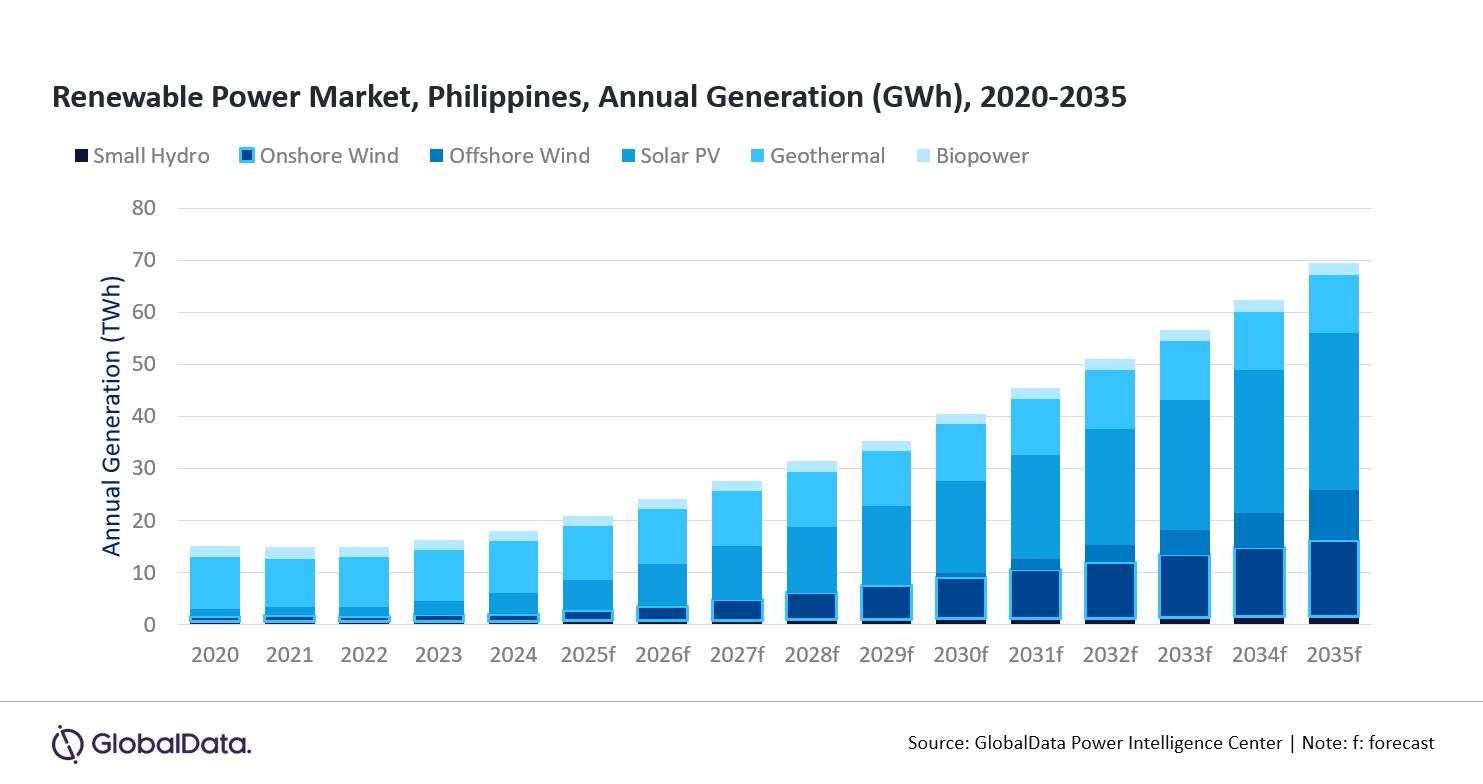 Renewable Power Market, Philippines, Annual Generation (GWh), 2020-2035

Small Hydro Onshore Wind Offshore Wind Solar PV Geothermal Biopower

Annual Generation (TWh)

80
70
60
50
40
30
20
10
0

2020 2021 2022 2023 2024 2025f 2026f 2027f 2028f 2029f 2030f 2031f 2032f 2033f 2034f 2035f

GlobalData.

Source: GlobalData Power Intelligence Center | Note: f: forecast